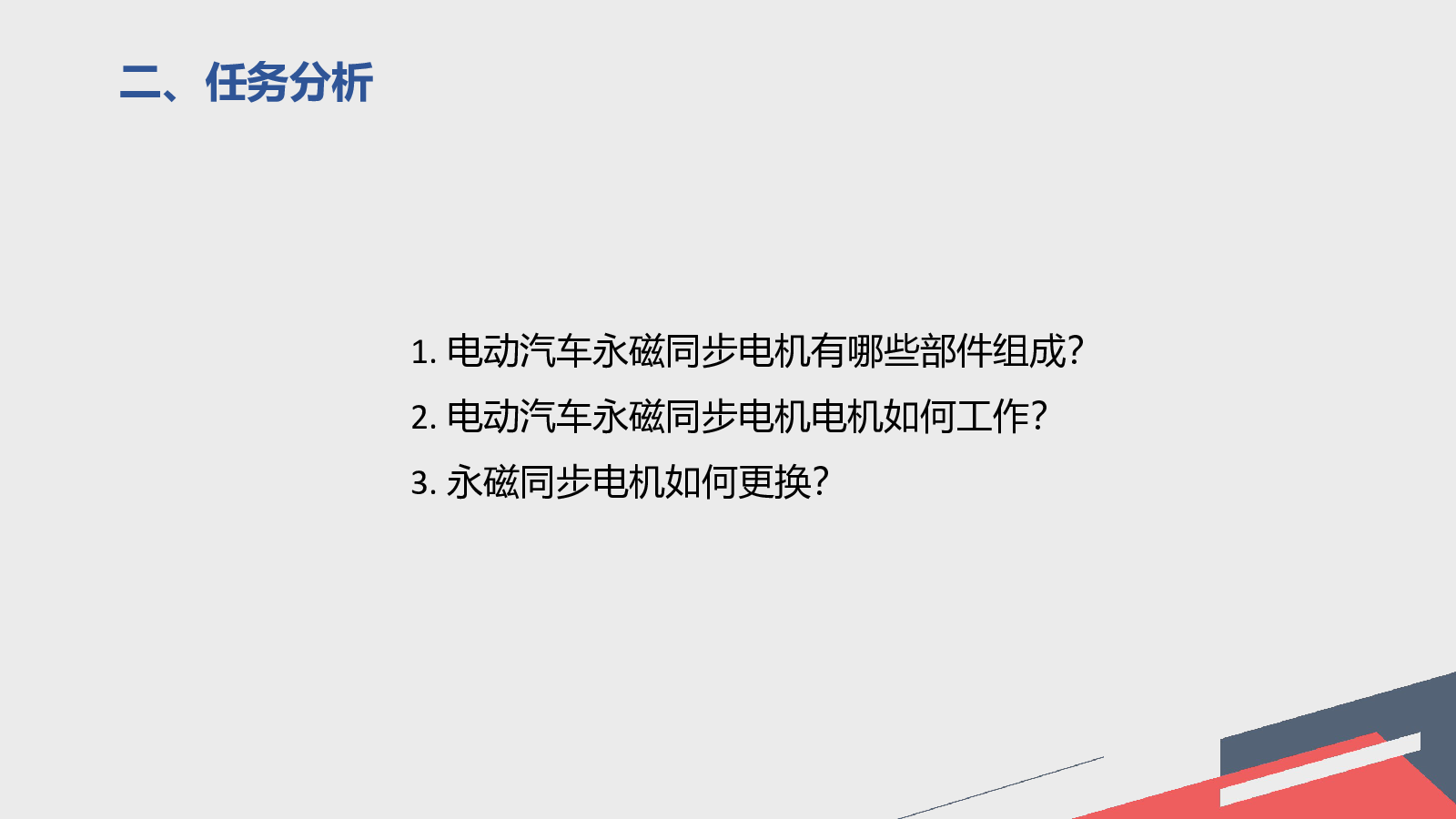 二、任务分析

1. 电动汽车永磁同步电机有哪些部件组成?
2. 电动汽车永磁同步电机电机如何工作?
3. 永磁同步电机如何更换?